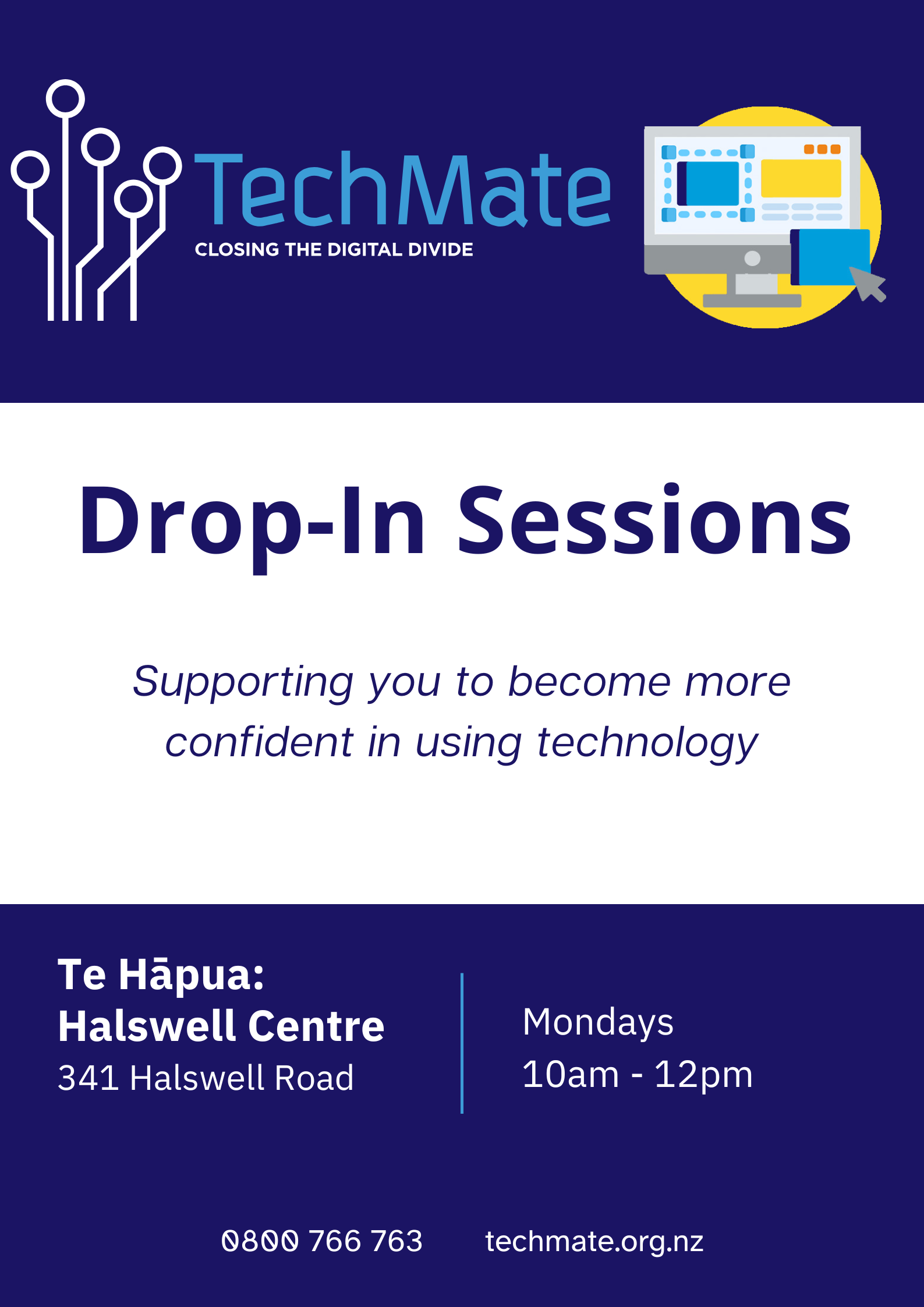 TechMate
CLOSING THE DIGITAL DIVIDE

Drop-In Sessions

Supporting you to become more confident in using technology

Te Hāpua:
Halswell Centre
341 Halswell Road

Mondays
10am - 12pm

0800 766 763 techmate.org.nz